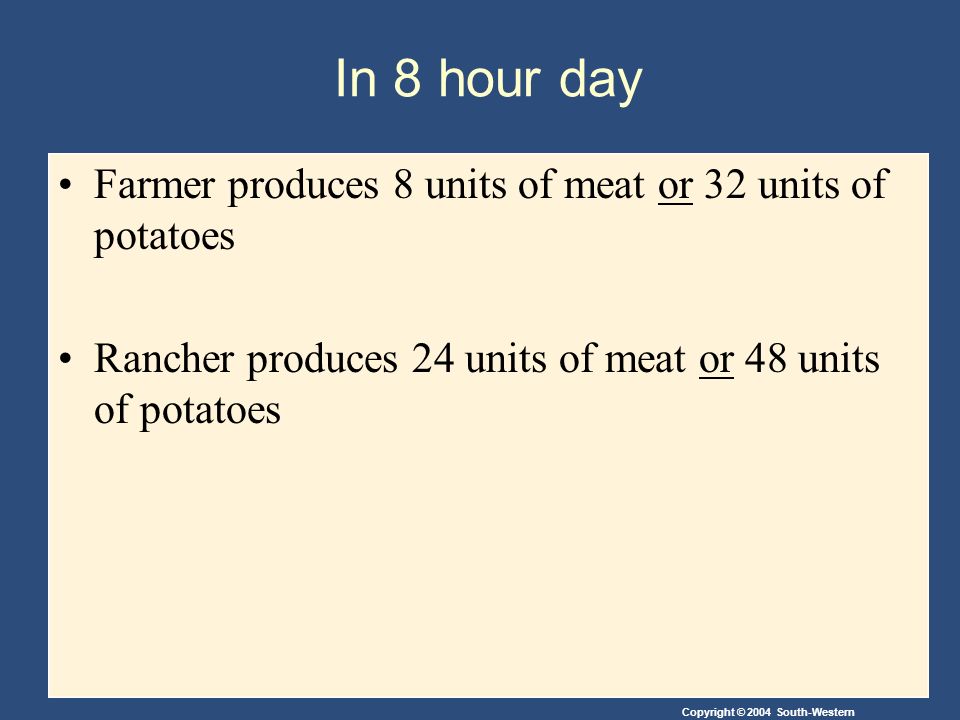 In 8 hour day

• Farmer produces 8 units of meat or 32 units of potatoes

• Rancher produces 24 units of meat or 48 units of potatoes

Copyright © 2004 South-Western